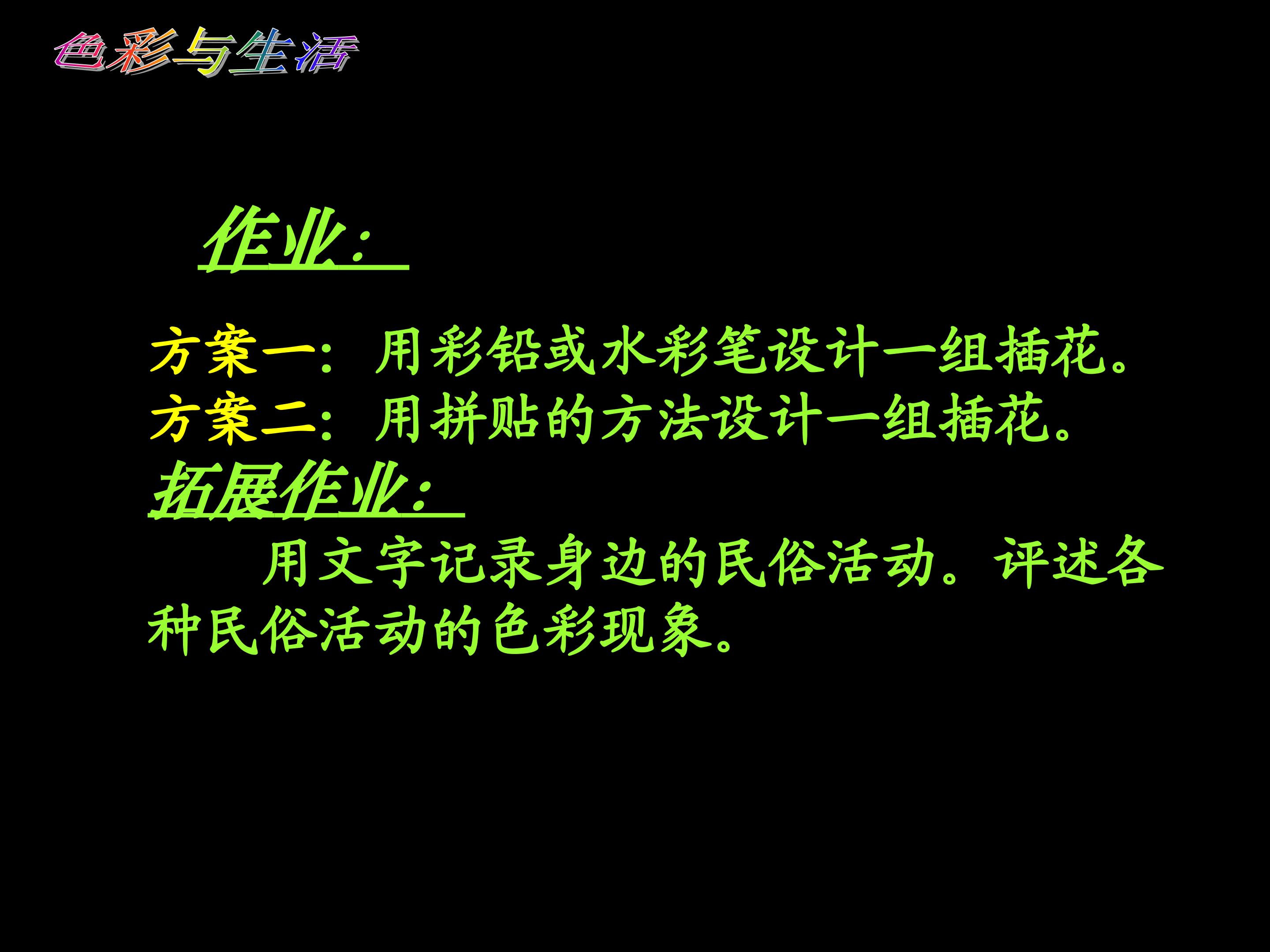 色彩与生活

作业：

方案一：用彩铅或水彩笔设计一组插花。
方案二：用拼贴的方法设计一组插花。

拓展作业：

用文字记录身边的民俗活动。评述各种民俗活动的色彩现象。